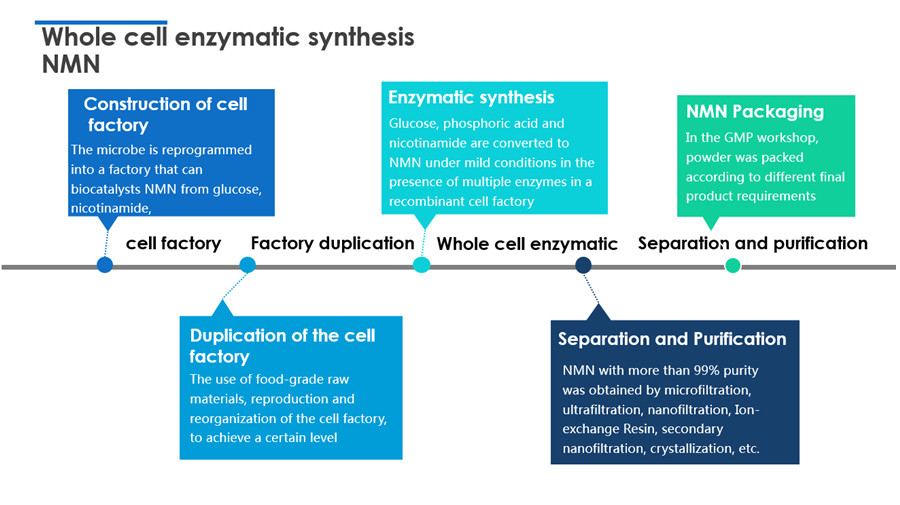 Whole cell enzymatic synthesis NMN

Construction of cell factory
The microbe is reprogrammed into a factory that can biocatalysts NMN from glucose, nicotinamide,

Enzymatic synthesis
Glucose, phosphoric acid and nicotinamide are converted to NMN under mild conditions in the presence of multiple enzymes in a recombinant cell factory

NMN Packaging
In the GMP workshop, powder was packed according to different final product requirements

cell factory
Factory duplication
Whole cell enzymatic
Separation and purification

Duplication of the cell factory
The use of food-grade raw materials, reproduction and reorganization of the cell factory, to achieve a certain level

Separation and Purification
NMN with more than 99% purity was obtained by microfiltration, ultrafiltration, nanofiltration, Ion-exchange Resin, secondary nanofiltration, crystallization, etc.